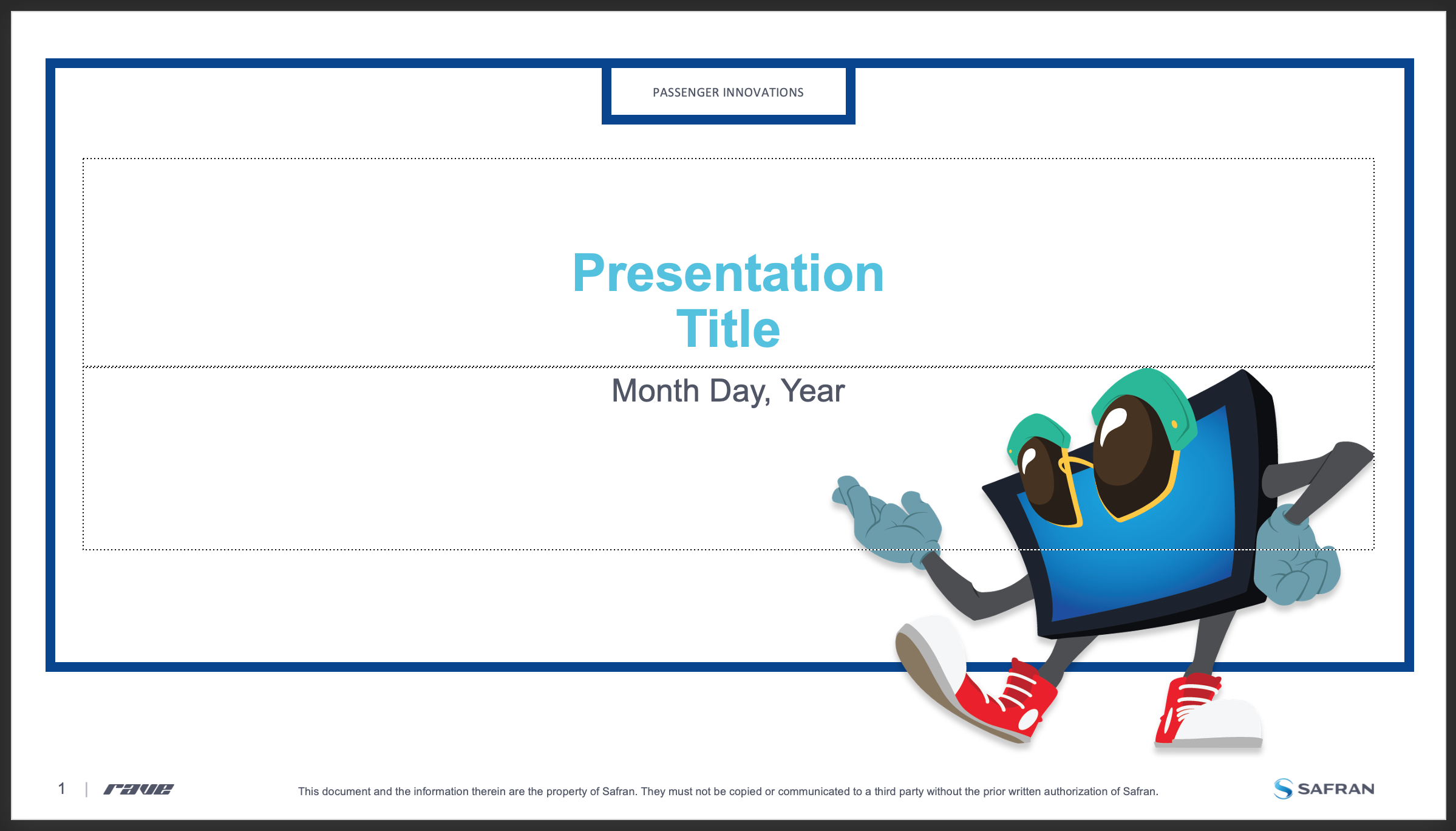 PASSENGER INNOVATIONS

Presentation Title

Month Day, Year

1 | rave

This document and the information therein are the property of Safran. They must not be copied or communicated to a third party without the prior written authorization of Safran.

SAFRAN